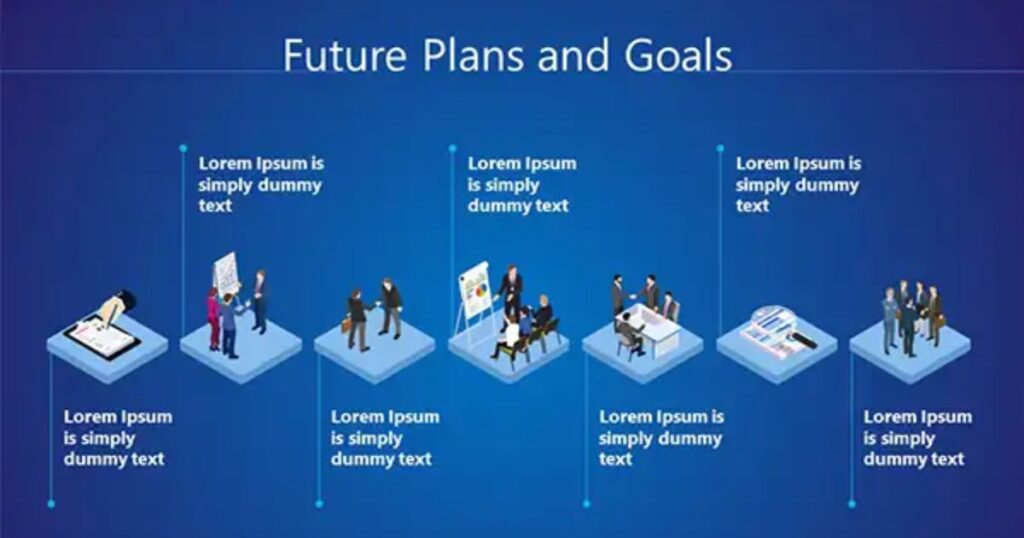 Future Plans and Goals

Lorem Ipsum is simply dummy text

Lorem Ipsum is simply dummy text

Lorem Ipsum is simply dummy text

Lorem Ipsum is simply dummy text

Lorem Ipsum is simply dummy text

Lorem Ipsum is simply dummy text

Lorem Ipsum is simply dummy text